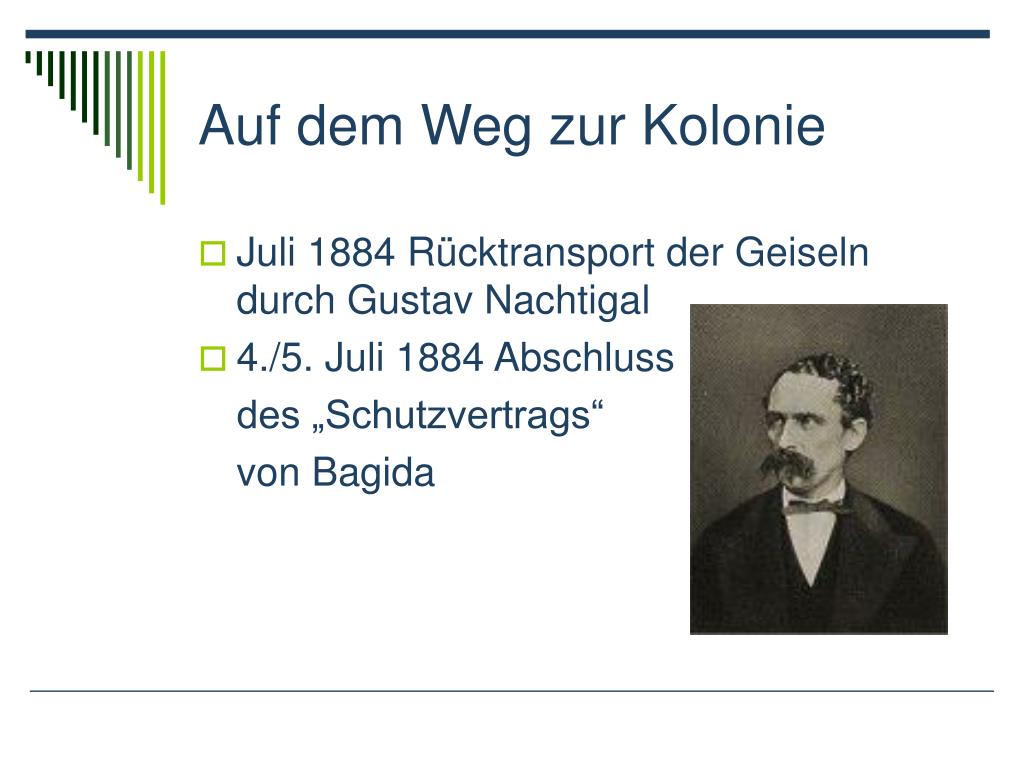 Auf dem Weg zur Kolonie

Juli 1884 Rücktransport der Geiseln durch Gustav Nachtigal

4./5. Juli 1884 Abschluss des „Schutzvertrags“ von Bagida